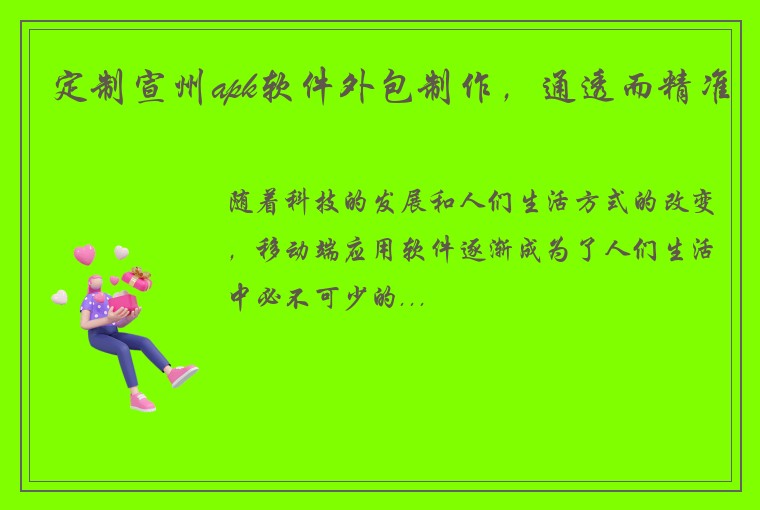 定制宣州apk软件外包制作，通透而精准

随着科技的发展和人们生活方式的改变，移动端应用软件逐渐成为了人们生活中必不可少的...